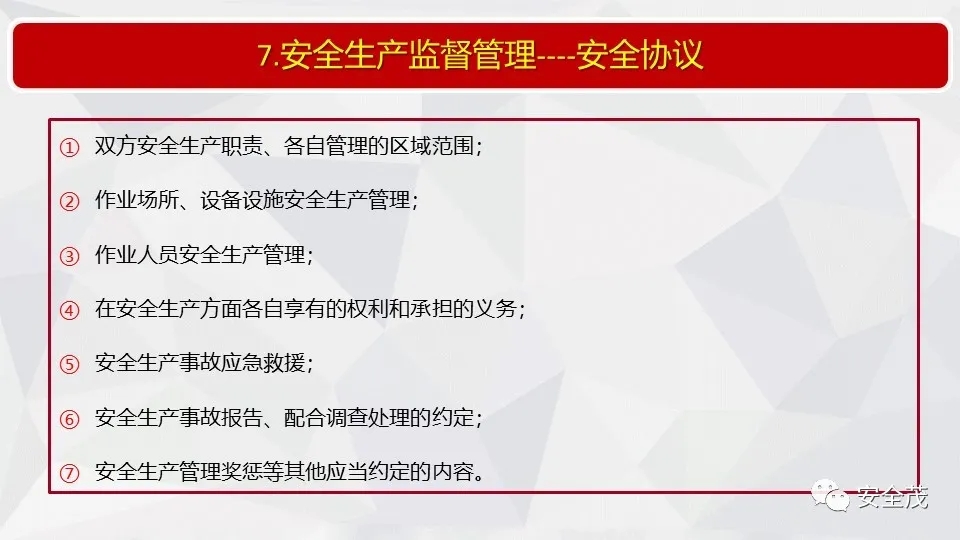 7.安全生产监督管理----安全协议

① 双方安全生产职责、各自管理的区域范围；

② 作业场所、设备设施安全生产管理；

③ 作业人员安全生产管理；

④ 在安全生产方面各自享有的权利和承担的义务；

⑤ 安全生产事故应急救援；

⑥ 安全生产事故报告、配合调查处理的约定；

⑦ 安全生产管理奖惩等其他应当约定的内容。

安全茂